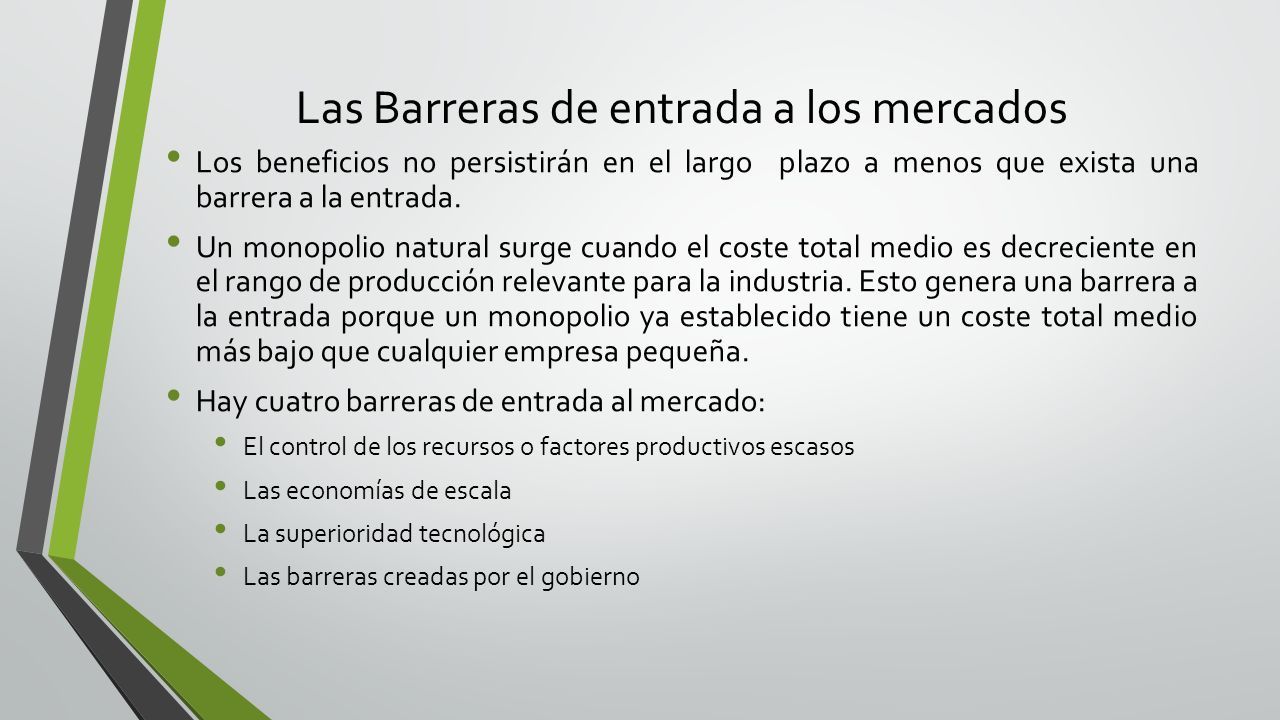 Las Barreras de entrada a los mercados

• Los beneficios no persistirán en el largo plazo a menos que exista una barrera a la entrada.

• Un monopolio natural surge cuando el coste total medio es decreciente en el rango de producción relevante para la industria. Esto genera una barrera a la entrada porque un monopolio ya establecido tiene un coste total medio más bajo que cualquier empresa pequeña.

• Hay cuatro barreras de entrada al mercado:
  • El control de los recursos o factores productivos escasos
  • Las economías de escala
  • La superioridad tecnológica
  • Las barreras creadas por el gobierno